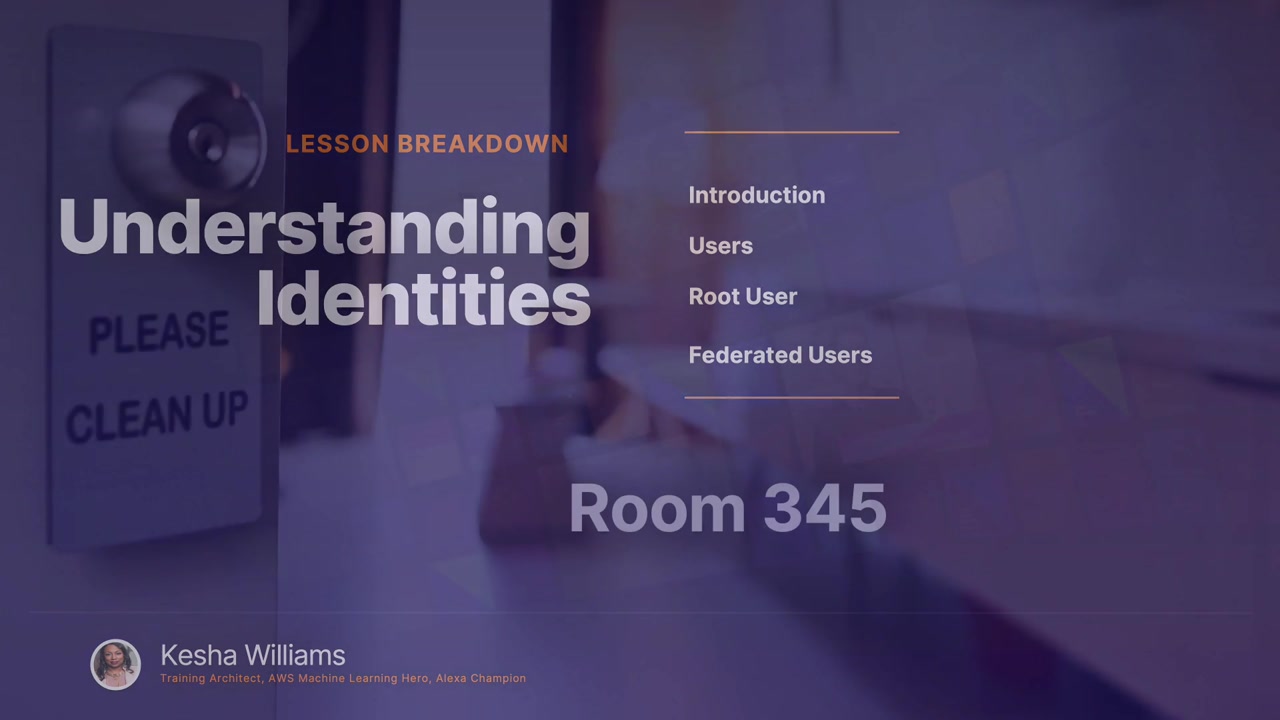 LESSON BREAKDOWN

Understanding Identities

PLEASE CLEAN UP

Introduction

Users

Root User

Federated Users

Room 345

Kesha Williams

Training Architect, AWS Machine Learning Hero, Alexa Champion